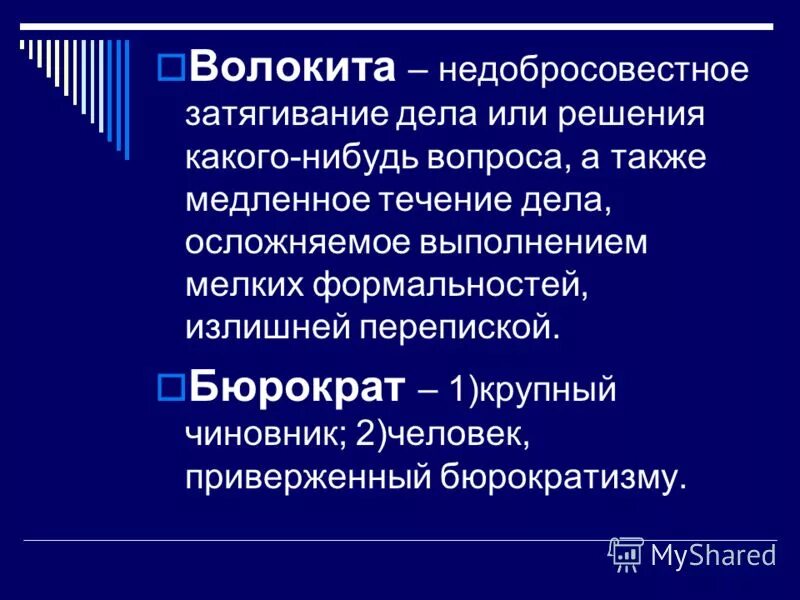 Волокита – недобросовестное затягивание дела или решения какого-нибудь вопроса, а также медленное течение дела, осложняемое выполнением мелких формальностей, излишней перепиской.

Бюрократ – 1)крупный чиновник; 2)человек, приверженный бюрократизму.

MyShared